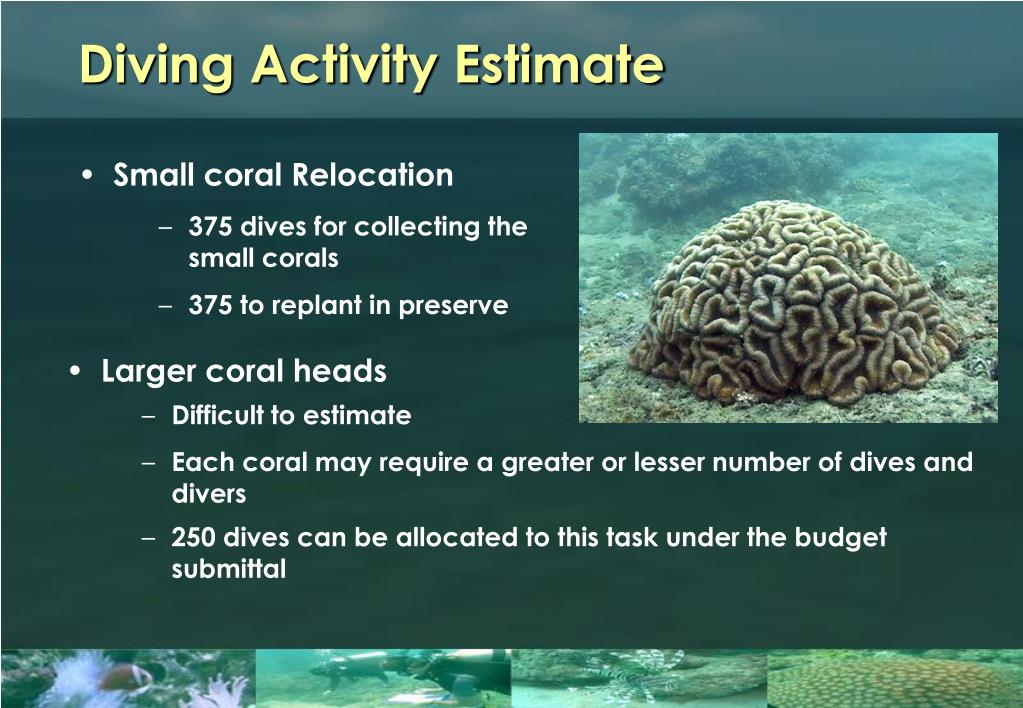 Diving Activity Estimate

• Small coral Relocation

– 375 dives for collecting the small corals

– 375 to replant in preserve

• Larger coral heads

– Difficult to estimate

– Each coral may require a greater or lesser number of dives and divers

– 250 dives can be allocated to this task under the budget submittal